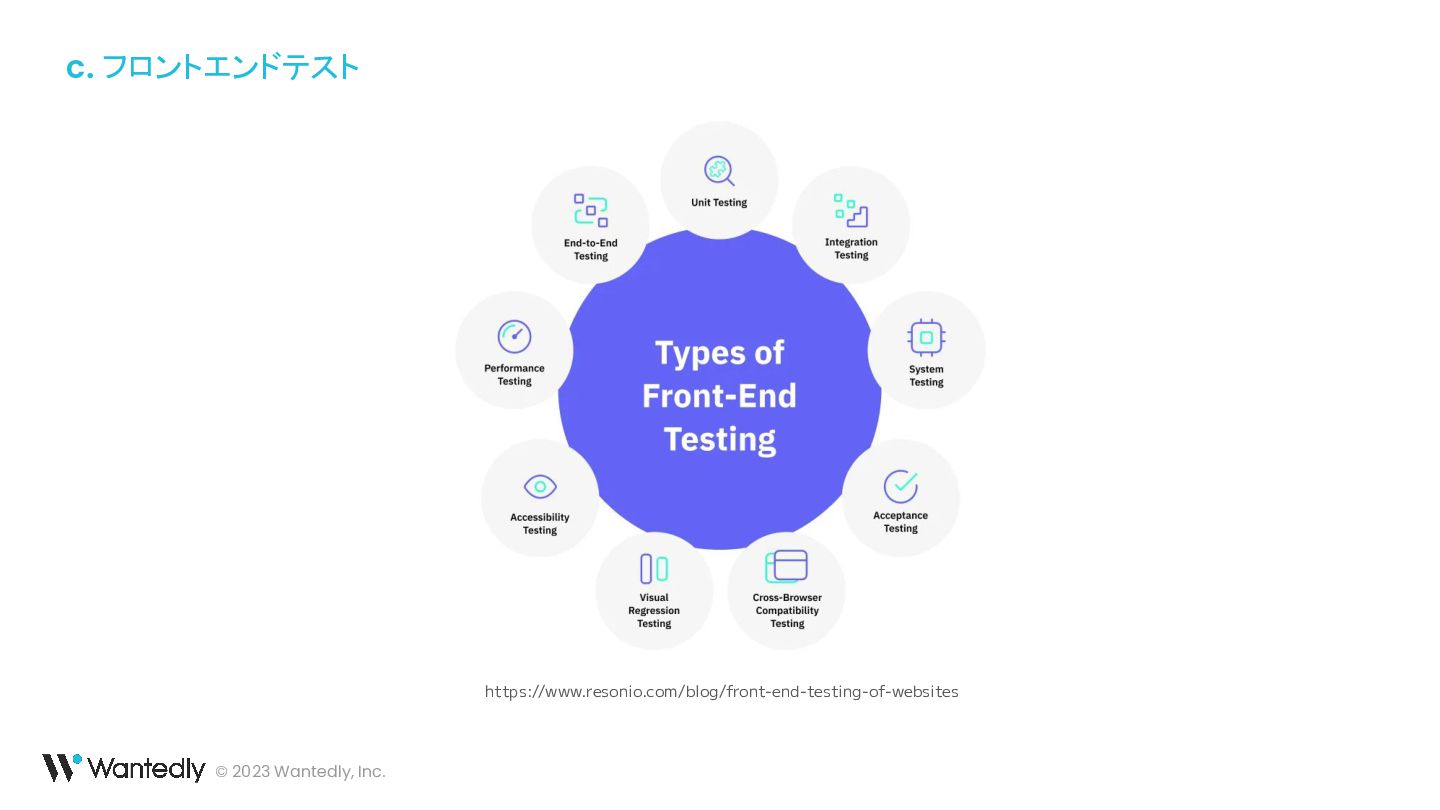 c. フロントエンドテスト

Types of Front-End Testing

Unit Testing

Integration Testing

System Testing

Acceptance Testing

Cross-Browser Compatibility Testing

Visual Regression Testing

Accessibility Testing

Performance Testing

End-to-End Testing

https://www.resonio.com/blog/front-end-testing-of-websites

Wantedly © 2023 Wantedly, Inc.